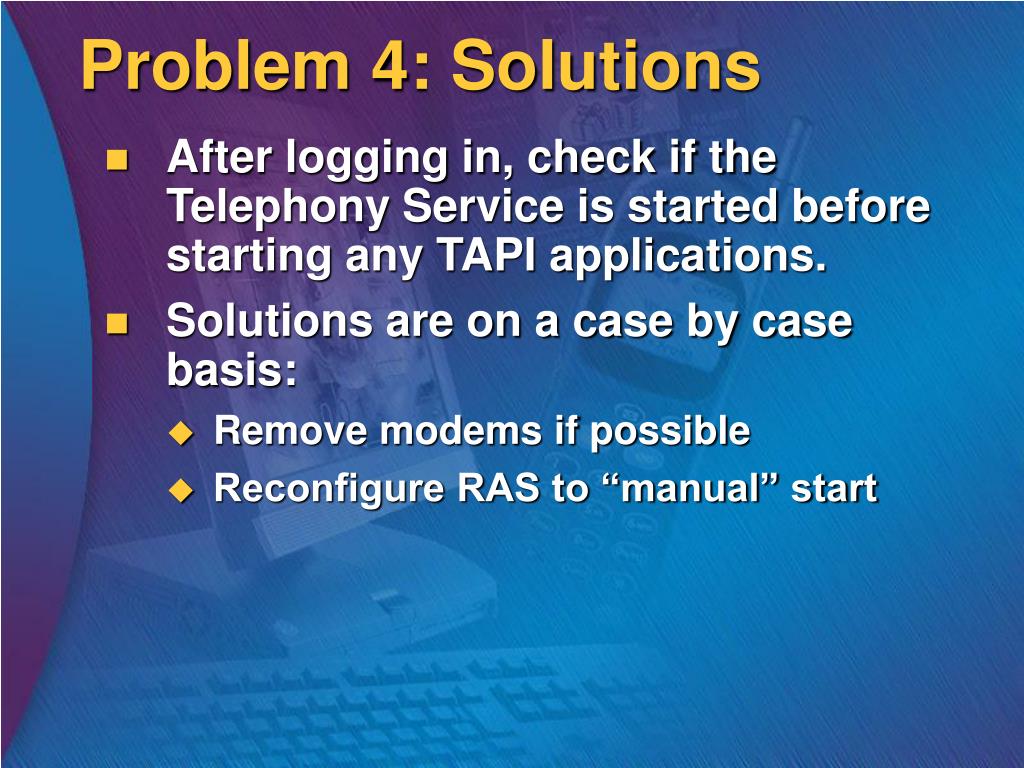 Problem 4: Solutions

After logging in, check if the Telephony Service is started before starting any TAPI applications.

Solutions are on a case by case basis:

Remove modems if possible

Reconfigure RAS to “manual” start